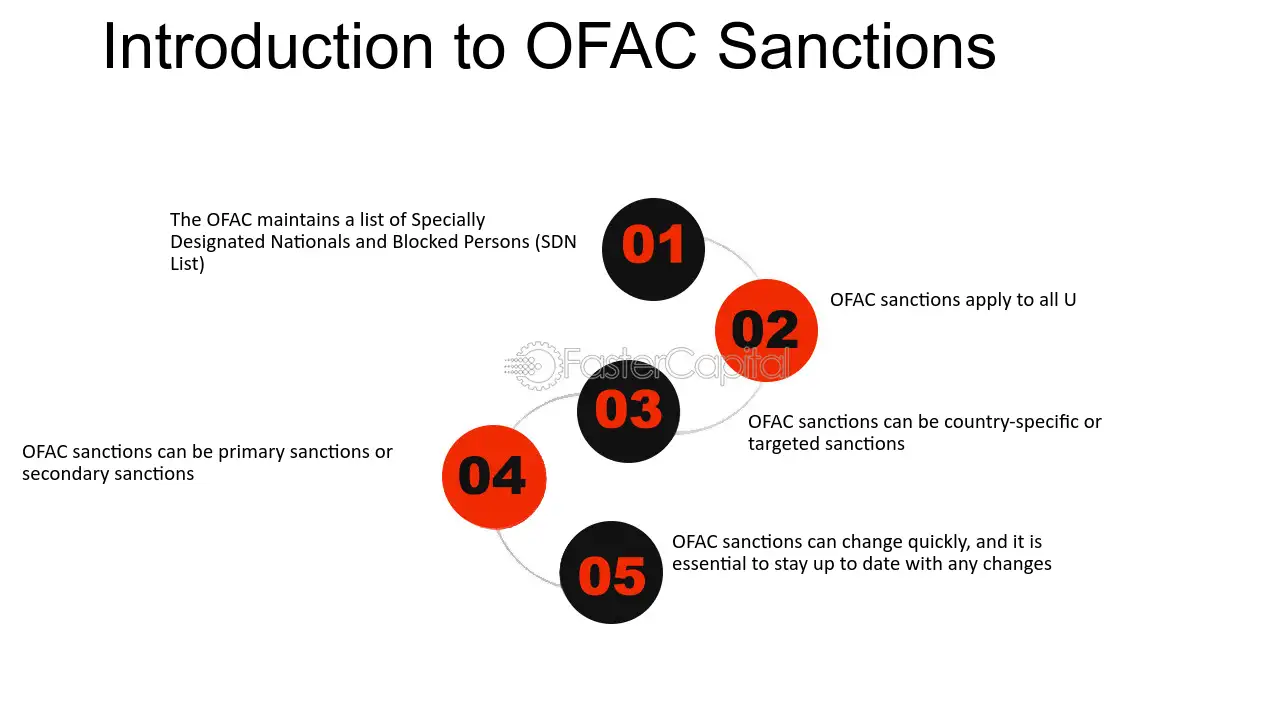 Introduction to OFAC Sanctions

The OFAC maintains a list of Specially Designated Nationals and Blocked Persons (SDN List)

01

02

OFAC sanctions apply to all U

03

OFAC sanctions can be country-specific or targeted sanctions

OFAC sanctions can be primary sanctions or secondary sanctions

04

05

OFAC sanctions can change quickly, and it is essential to stay up to date with any changes

FasterCapital